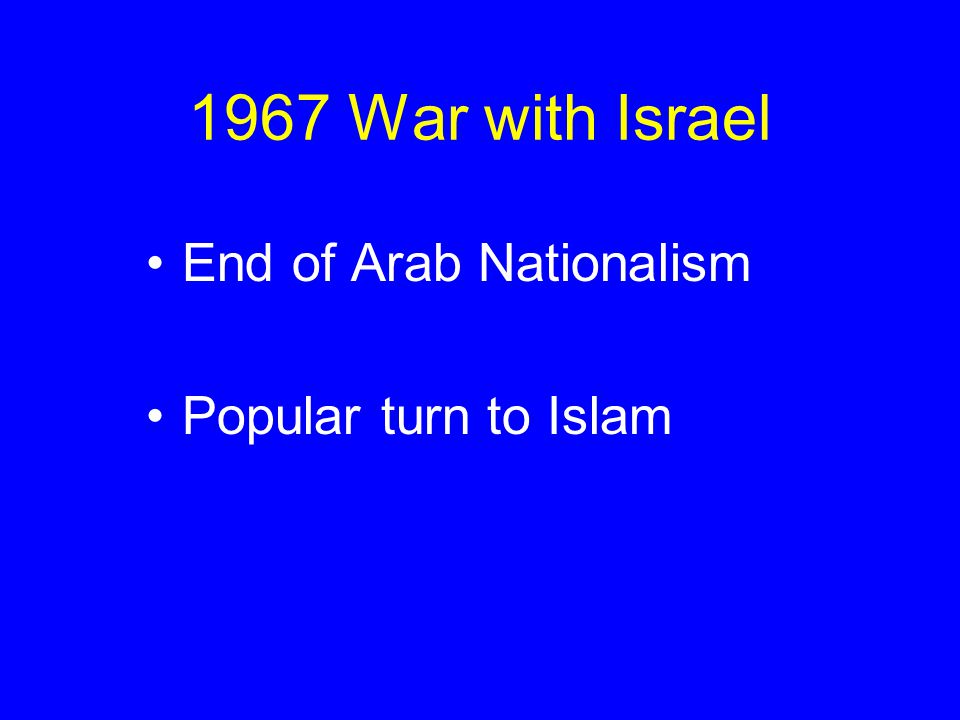 1967 War with Israel

• End of Arab Nationalism

• Popular turn to Islam